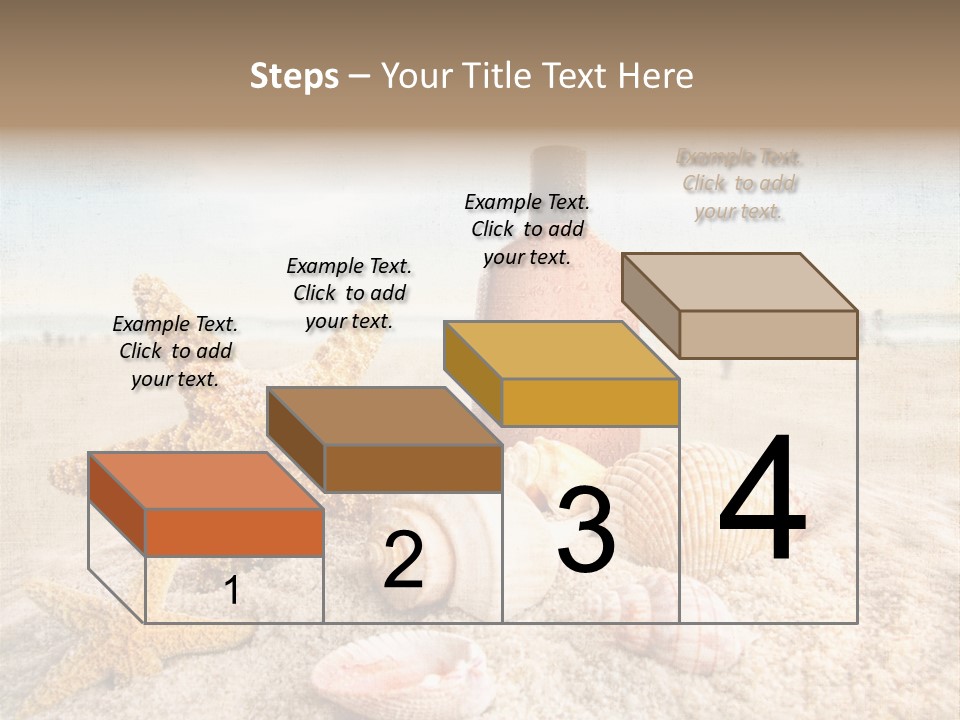 Steps – Your Title Text Here

Example Text. Click to add your text.

Example Text. Click to add your text.

Example Text. Click to add your text.

Example Text. Click to add your text.

1

2

3

4